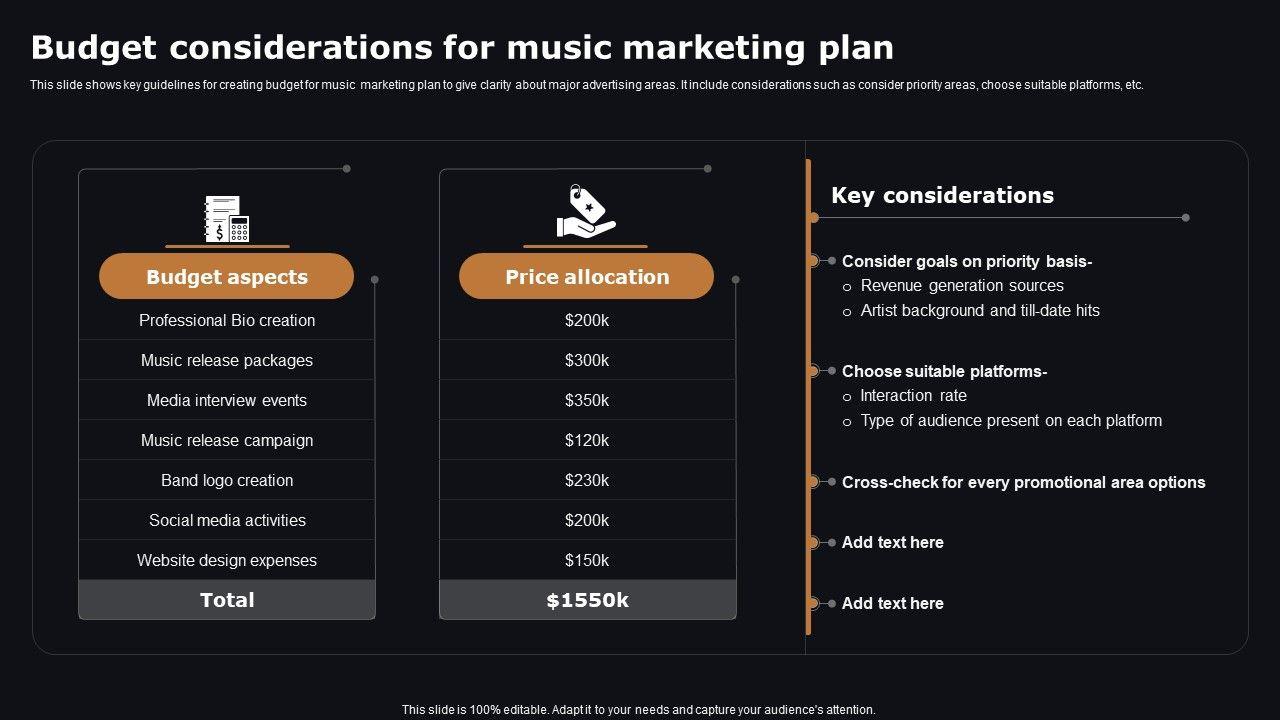 Budget considerations for music marketing plan

This slide shows key guidelines for creating budget for music marketing plan to give clarity about major advertising areas. It include considerations such as consider priority areas, choose suitable platforms, etc.

| Budget aspects | Price allocation |
|---|---|
| Professional Bio creation | \$200k |
| Music release packages | \$300k |
| Media interview events | \$350k |
| Music release campaign | \$120k |
| Band logo creation | \$230k |
| Social media activities | \$200k |
| Website design expenses | \$150k |
| Total | \$1550k |

Key considerations

Consider goals on priority basis-
o Revenue generation sources
o Artist background and till-date hits

Choose suitable platforms-
o Interaction rate
o Type of audience present on each platform

Cross-check for every promotional area options

Add text here

Add text here

This slide is 100% editable. Adapt it to your needs and capture your audience's attention.